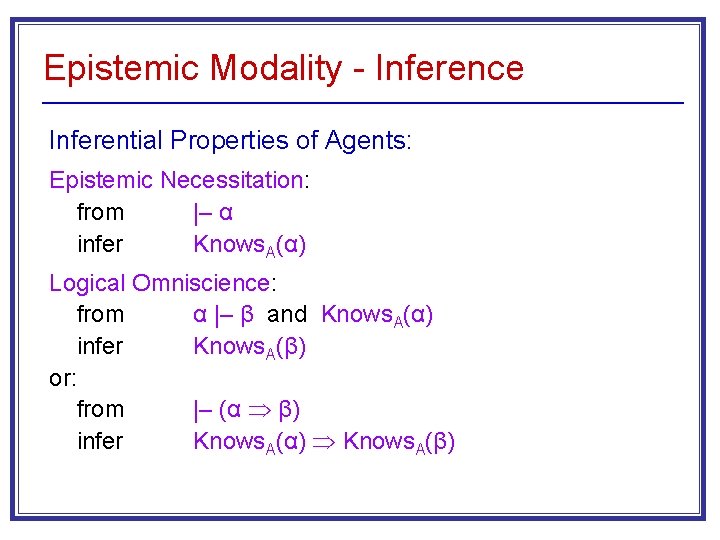 Epistemic Modality - Inference

Inferential Properties of Agents:

Epistemic Necessitation:

from $\vdash \alpha$

infer $Knows_A(\alpha)$

Logical Omniscience:

from $\alpha \vdash \beta$ and $Knows_A(\alpha)$

infer $Knows_A(\beta)$

or:

from $\vdash (\alpha \Rightarrow \beta)$

infer $Knows_A(\alpha) \Rightarrow Knows_A(\beta)$